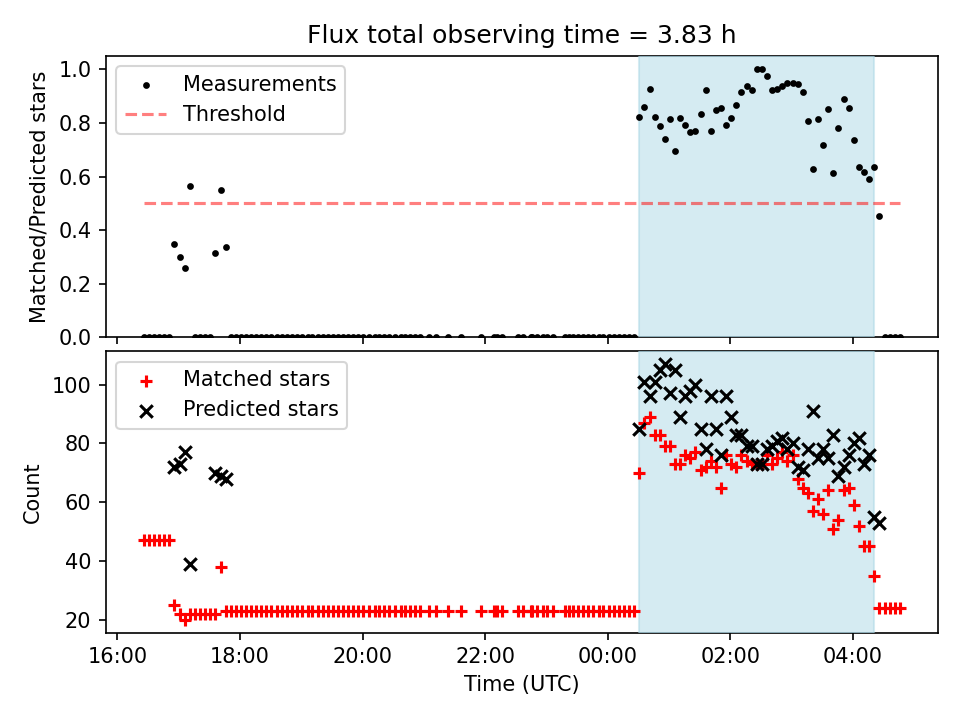 Flux total observing time = 3.83 h

Measurements
Threshold

Matched/Predicted stars

1.0
0.8
0.6
0.4
0.2
0.0

Matched stars
Predicted stars

Count

100
80
60
40
20

16:00
18:00
20:00
22:00
00:00
02:00
04:00

Time (UTC)